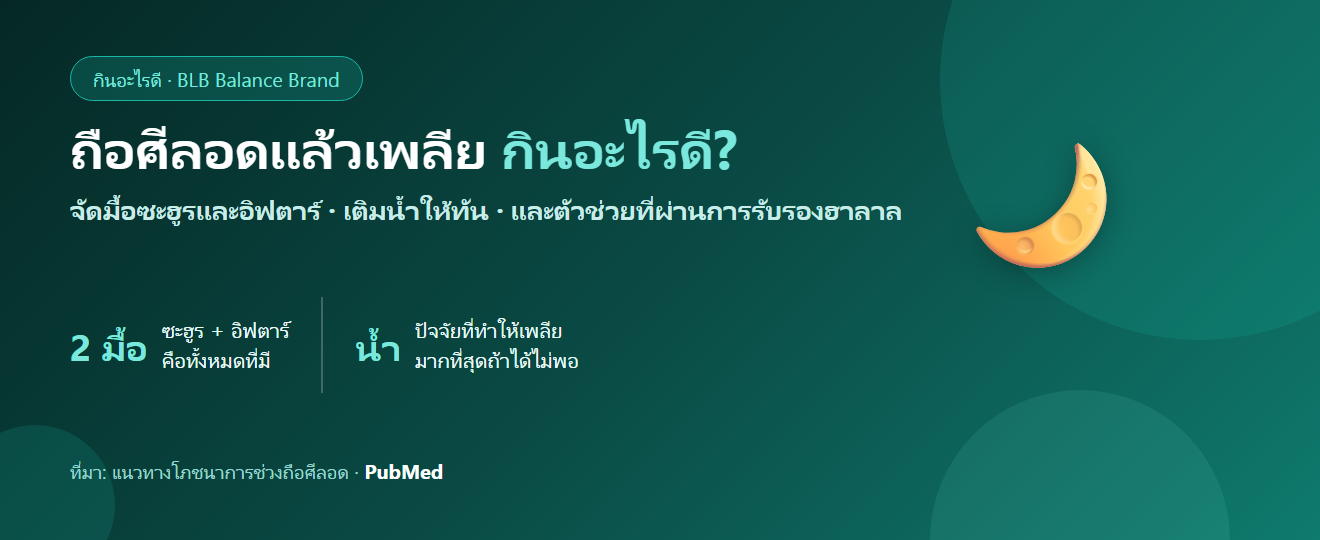 กินอะไรดี · BLB Balance Brand

ถือศีลอดแล้วเพลีย กินอะไรดี?

จัดมื้อซะฮูรและอิฟตาร์ · เติมน้ำให้ทัน · และตัวช่วยที่ผ่านการรับรองฮาลาล

2 มื้อ ซะฮูร + อิฟตาร์ คือทั้งหมดที่มี

น้ำ ปัจจัยที่ทำให้เพลีย มากที่สุดถ้าได้ไม่พอ

ที่มา: แนวทางโภชนาการช่วงถือศีลอด · PubMed